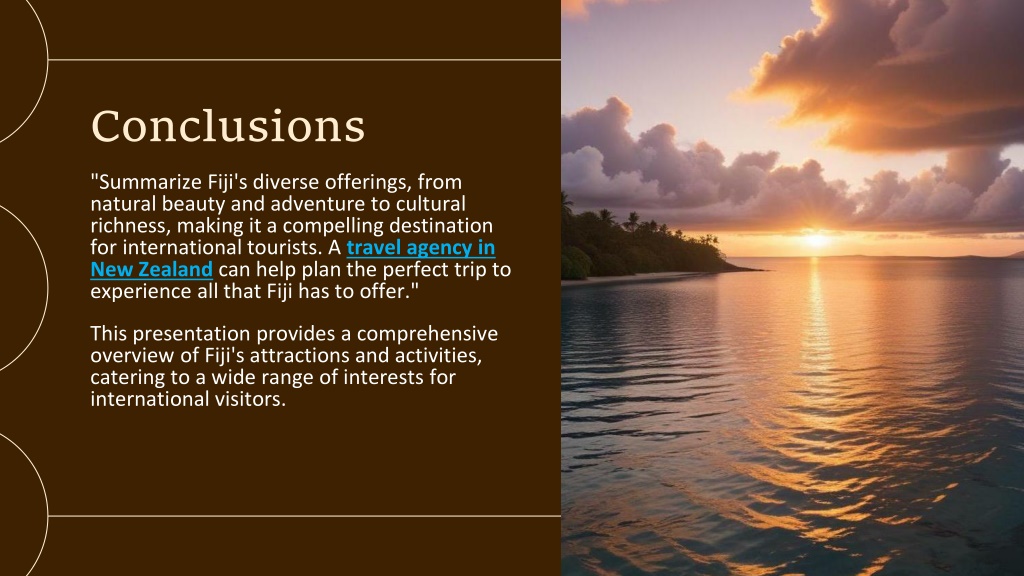 Conclusions

"Summarize Fiji's diverse offerings, from natural beauty and adventure to cultural richness, making it a compelling destination for international tourists. A travel agency in New Zealand can help plan the perfect trip to experience all that Fiji has to offer."

This presentation provides a comprehensive overview of Fiji's attractions and activities, catering to a wide range of interests for international visitors.